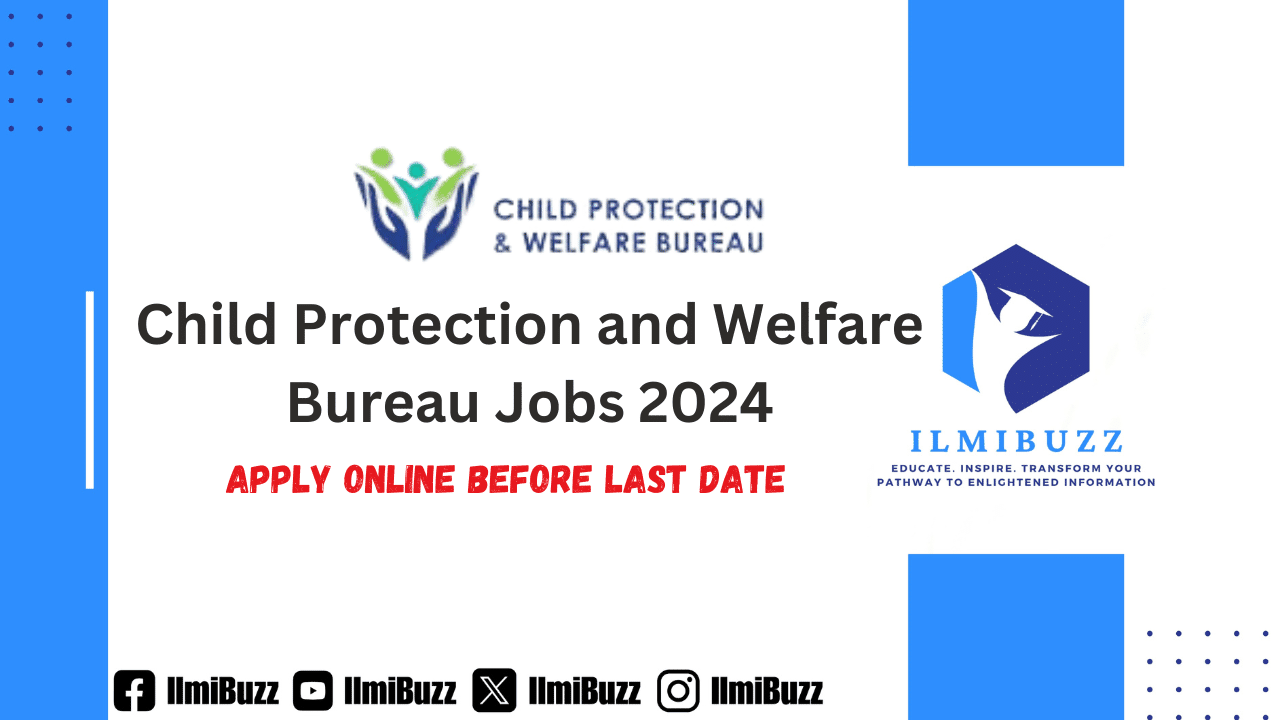 CHILD PROTECTION
& WELFARE BUREAU

Child Protection and Welfare Bureau Jobs 2024

APPLY ONLINE BEFORE LAST DATE

ILMIBUZZ
EDUCATE. INSPIRE. TRANSFORM YOUR PATHWAY TO ENLIGHTENED INFORMATION

IlmiBuzz IlmiBuzz IlmiBuzz IlmiBuzz